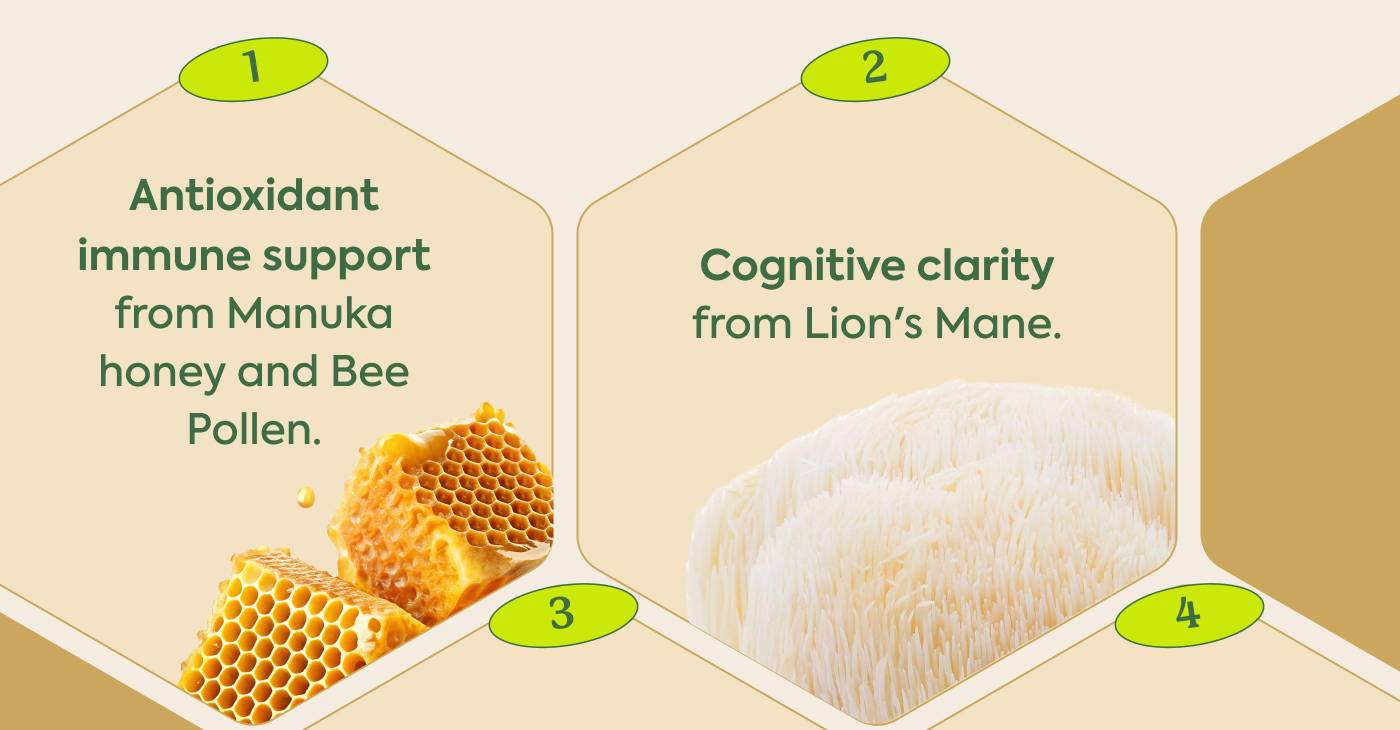 1

Antioxidant immune support from Manuka honey and Bee Pollen.

2

Cognitive clarity from Lion's Mane.

3

4